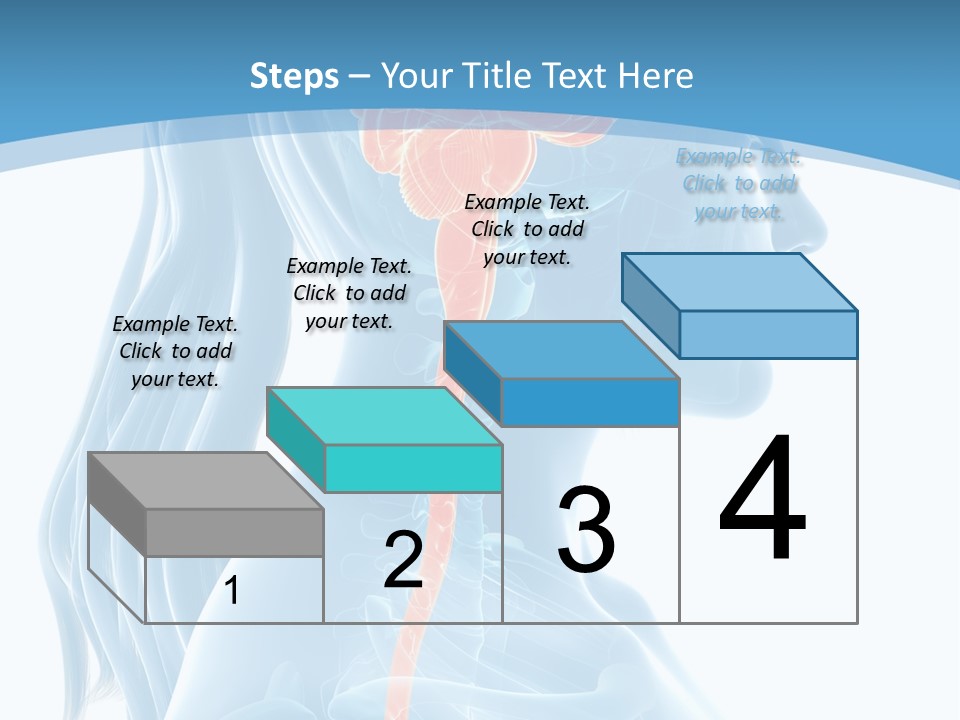 Steps – Your Title Text Here

Example Text. Click to add your text.

Example Text. Click to add your text.

Example Text. Click to add your text.

Example Text. Click to add your text.

1

2

3

4